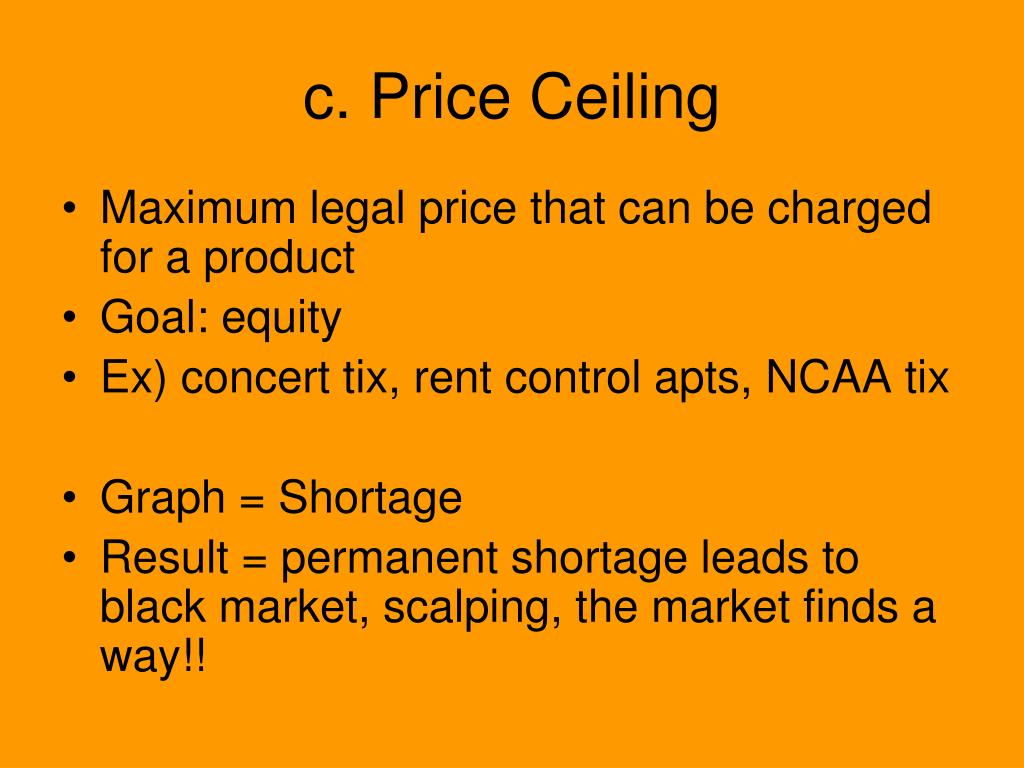 c. Price Ceiling

• Maximum legal price that can be charged for a product
• Goal: equity
• Ex) concert tix, rent control apts, NCAA tix

• Graph = Shortage
• Result = permanent shortage leads to black market, scalping, the market finds a way!!